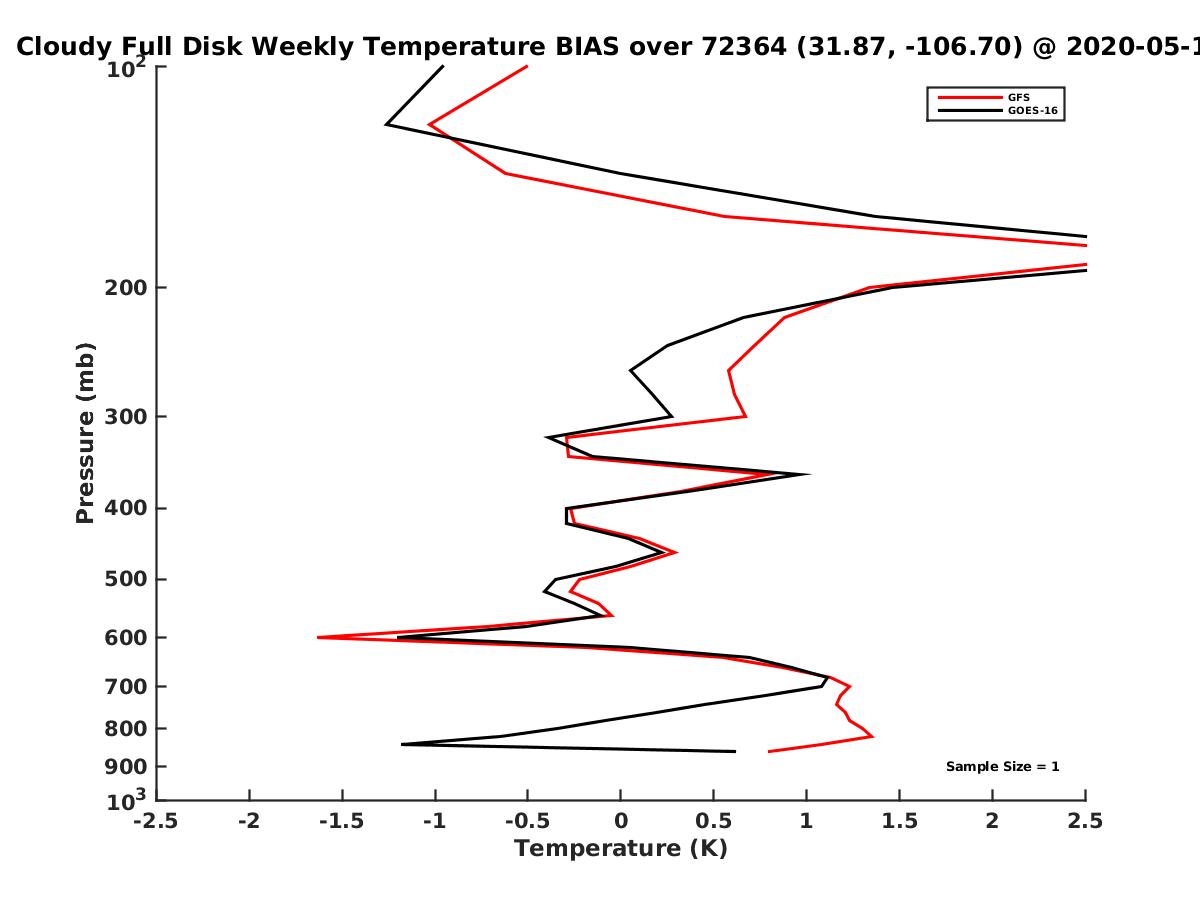 Cloudy Full Disk Weekly Temperature BIAS over 72364 (31.87, -106.70) @ 2020-05-1

GFS
GOES-16

$10^2$
200
300
400
500
600
700
800
900
$10^3$

Pressure (mb)

Sample Size = 1

-2.5 -2 -1.5 -1 -0.5 0 0.5 1 1.5 2 2.5

Temperature (K)